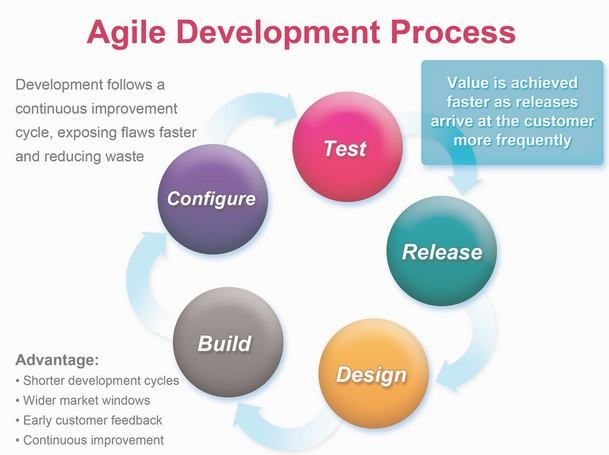 Agile Development Process

Development follows a continuous improvement cycle, exposing flaws faster and reducing waste

Value is achieved faster as releases arrive at the customer more frequently

Test

Release

Design

Build

Configure

Advantage:
• Shorter development cycles
• Wider market windows
• Early customer feedback
• Continuous improvement